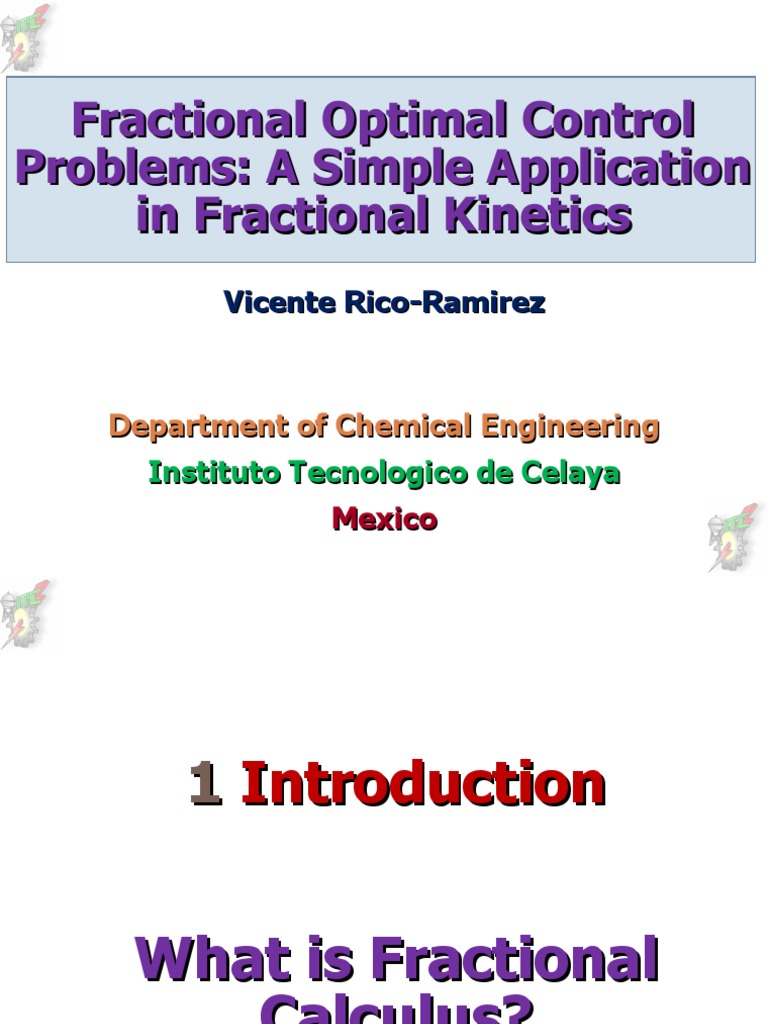 Fractional Optimal Control Problems: A Simple Application in Fractional Kinetics

Vicente Rico-Ramirez

Department of Chemical Engineering

Instituto Tecnologico de Celaya

Mexico

1 Introduction

What is Fractional Calculus?